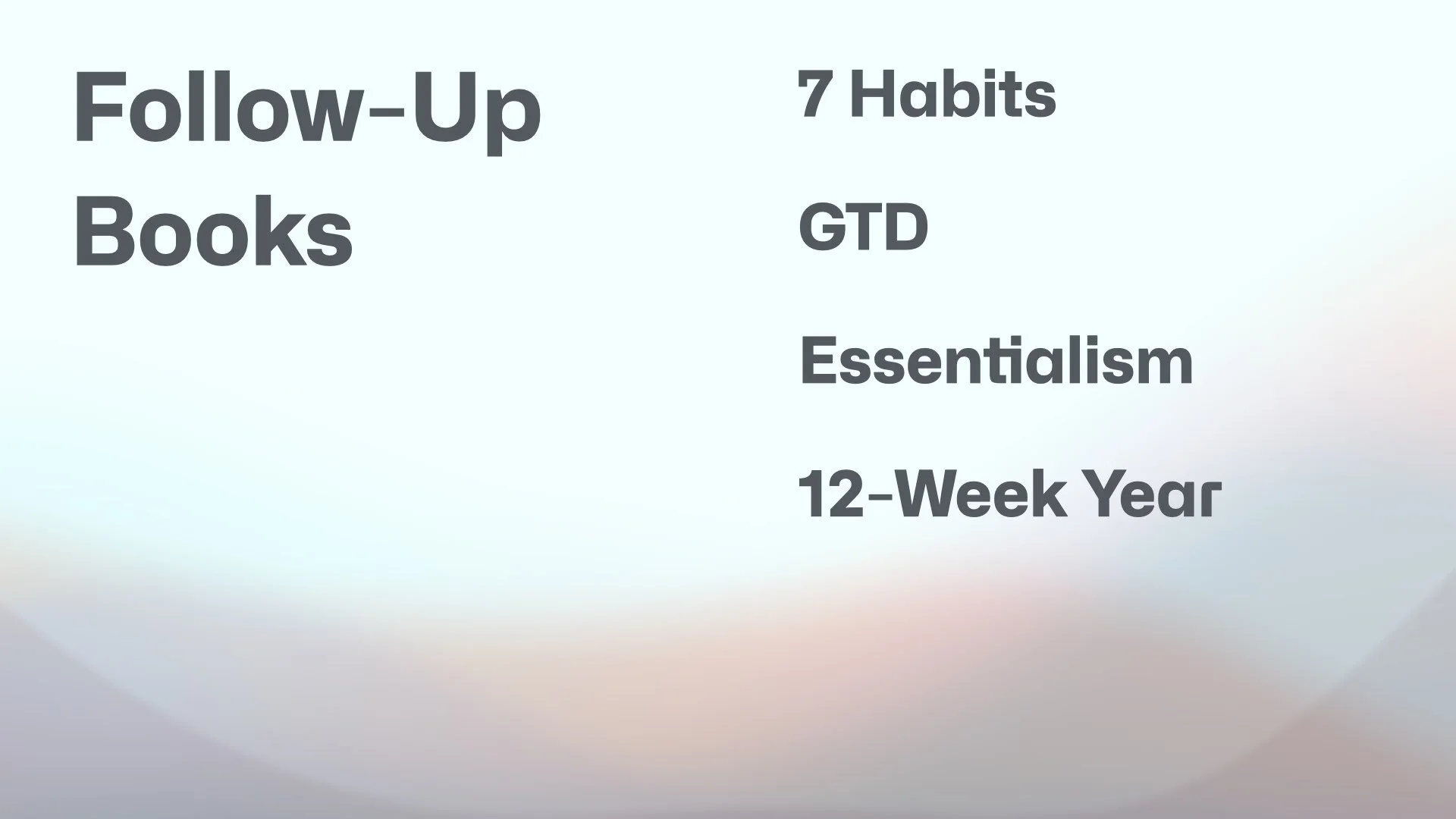 Follow-Up Books

7 Habits

GTD

Essentialism

12-Week Year